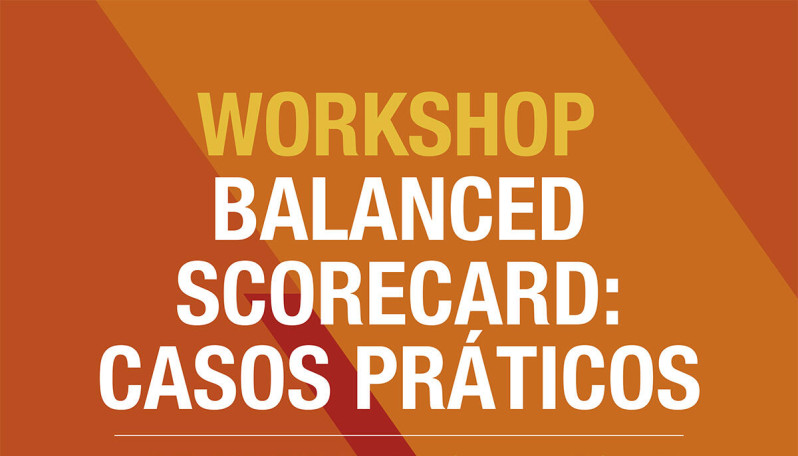 WORKSHOP
BALANCED SCORECARD: CASOS PRÁTICOS